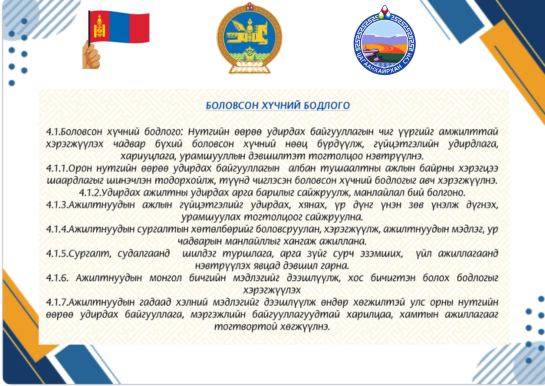 ЦАГААНХАЙРХАН СУМ

БОЛОВСОН ХҮЧНИЙ БОДЛОГО

4.1.Боловсон хүчний бодлого: Нутгийн өөрөө удирдах байгууллагын чиг үүргийг амжилттай хэрэгжүүлэх чадвар бүхий боловсон хүчний нөөц бүрдүүлж, гүйцэтгэлийн удирдлага, хариуцлага, урамшууллын дэвшилтэт тогтолцоо нэвтрүүлнэ.
4.1.1.Орон нутгийн өөрөө удирдах байгууллагын албан тушаалтны ажлын байрны хэрэгцээ шаардлагыг шинэчлэн тодорхойлж, түүнд чиглэсэн боловсон хүчний бодлогыг авч хэрэгжүүлнэ.
4.1.2.Удирдах ажилтны удирдах арга барилыг сайжруулж, манлайлал бий болгоно.
4.1.3.Ажилтнуудын ажлын гүйцэтгэлийг удирдах, хянах, үр дүнг үнэн зөв үнэлж дүгнэх, урамшуулах тогтолцоог сайжруулна.
4.1.4.Ажилтнуудын сургалтын хөтөлбөрийг боловсруулан, хэрэгжүүлж, ажилтнуудын мэдлэг, ур чадварын манлайллыг хангаж ажиллана.
4.1.5.Сургалт, судалгаанд шилдэг туршлага, арга зүйг сурч эзэмших, үйл ажиллагаанд нэвтрүүлэх явцад дэвшил гарна.
4.1.6. Ажилтнуудын монгол бичгийн мэдлэгийг дээшлүүлж, хос бичигтэн болох бодлогыг хэрэгжүүлэх
4.1.7.Ажилтнуудын гадаад хэлний мэдлэгийг дээшлүүлж өндөр хөгжилтэй улс орны нутгийн өөрөө удирдах байгууллага, мэргэжлийн байгууллагуудтай харилцаа, хамтын ажиллагааг тогтвортой хөгжүүлнэ.